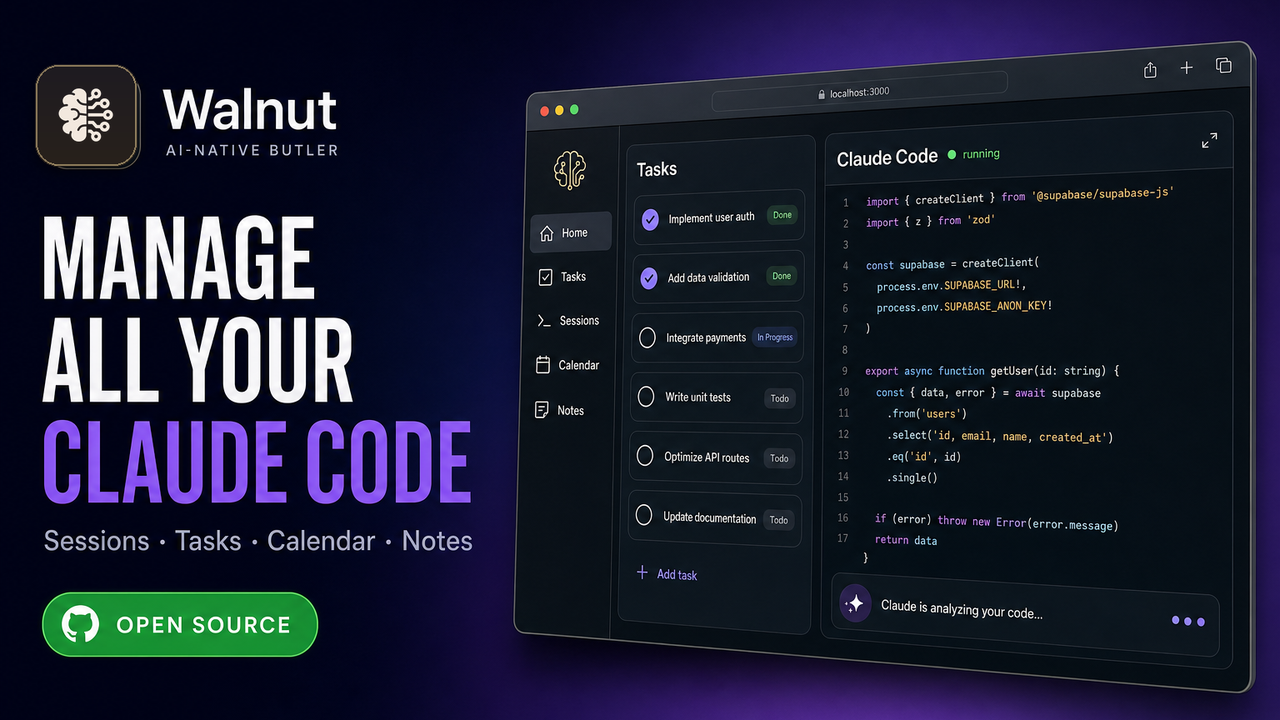 Walnut
AI-NATIVE BUTLER

MANAGE ALL YOUR CLAUDE CODE

Sessions · Tasks · Calendar · Notes

OPEN SOURCE

localhost:3000

Home
Tasks
Sessions
Calendar
Notes

Tasks

Implement user auth Done
Add data validation Done
Integrate payments In Progress
Write unit tests Todo
Optimize API routes Todo
Update documentation Todo

+ Add task

Claude Code running

1 import { createClient } from '@supabase/supabase-js'
2 import { z } from 'zod'
3
4 const supabase = createClient(
5 process.env.SUPABASE_URL!,
6 process.env.SUPABASE_ANON_KEY!
7 )
8
9 export async function getUser(id: string) {
10 const { data, error } = await supabase
11 .from('users')
12 .select('id, email, name, created_at')
13 .eq('id', id)
14 .single()
15
16 if (error) throw new Error(error.message)
17 return data
}

Claude is analyzing your code...